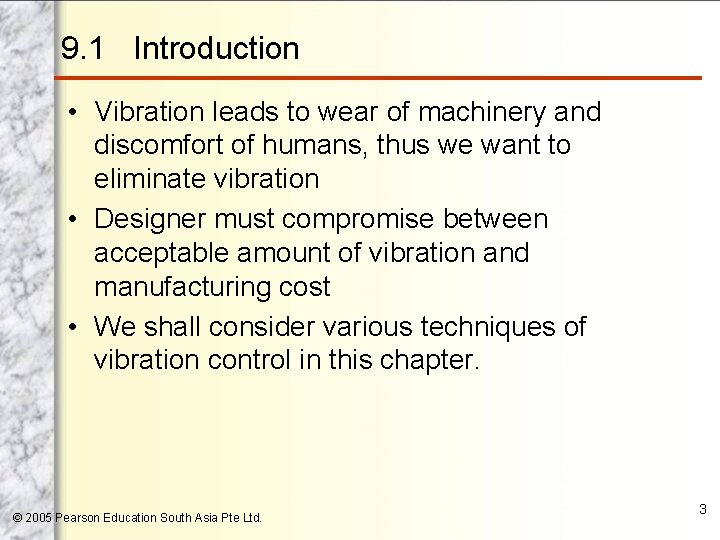 9.1 Introduction

• Vibration leads to wear of machinery and discomfort of humans, thus we want to eliminate vibration

• Designer must compromise between acceptable amount of vibration and manufacturing cost

• We shall consider various techniques of vibration control in this chapter.

© 2005 Pearson Education South Asia Pte Ltd.

3